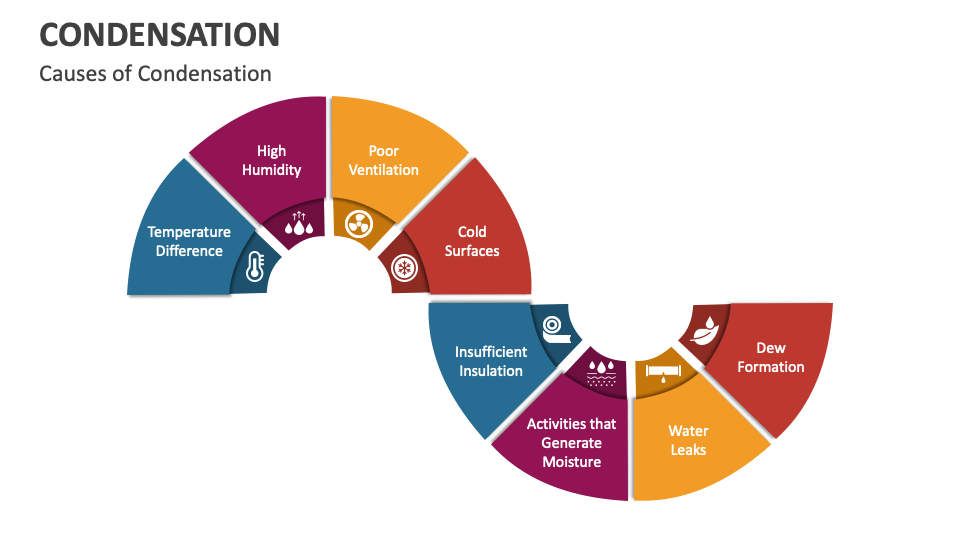 CONDENSATION

Causes of Condensation

Temperature Difference

High Humidity

Poor Ventilation

Cold Surfaces

Insufficient Insulation

Activities that Generate Moisture

Water Leaks

Dew Formation